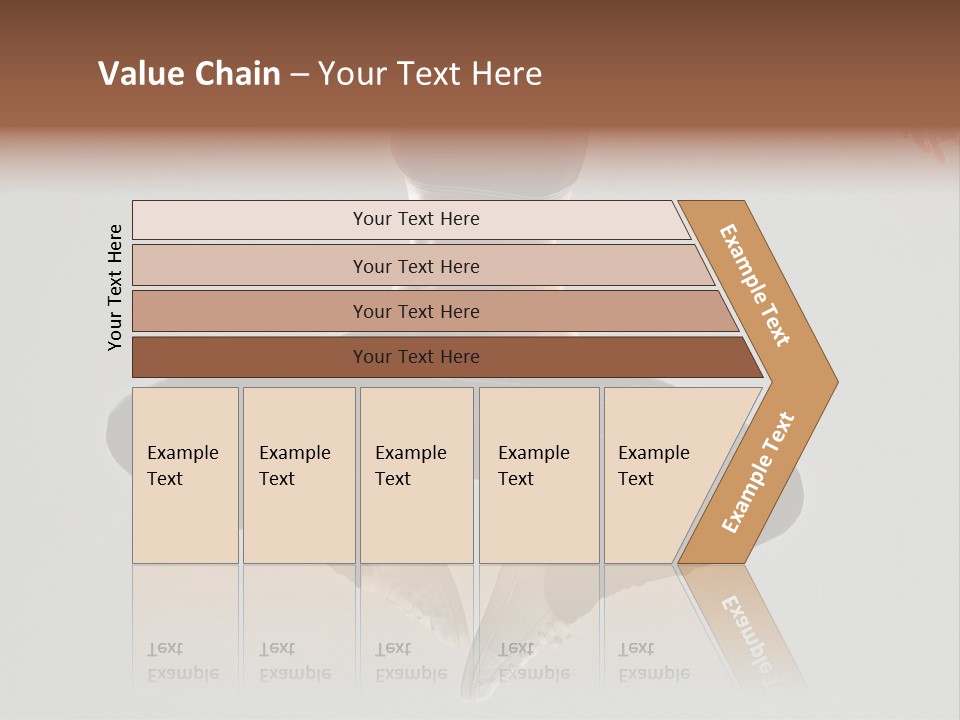 Value Chain – Your Text Here

Your Text Here

Your Text Here

Your Text Here

Your Text Here

Your Text Here

Example Text

Example Text

Example Text

Example Text

Example Text

Example Text

Example Text